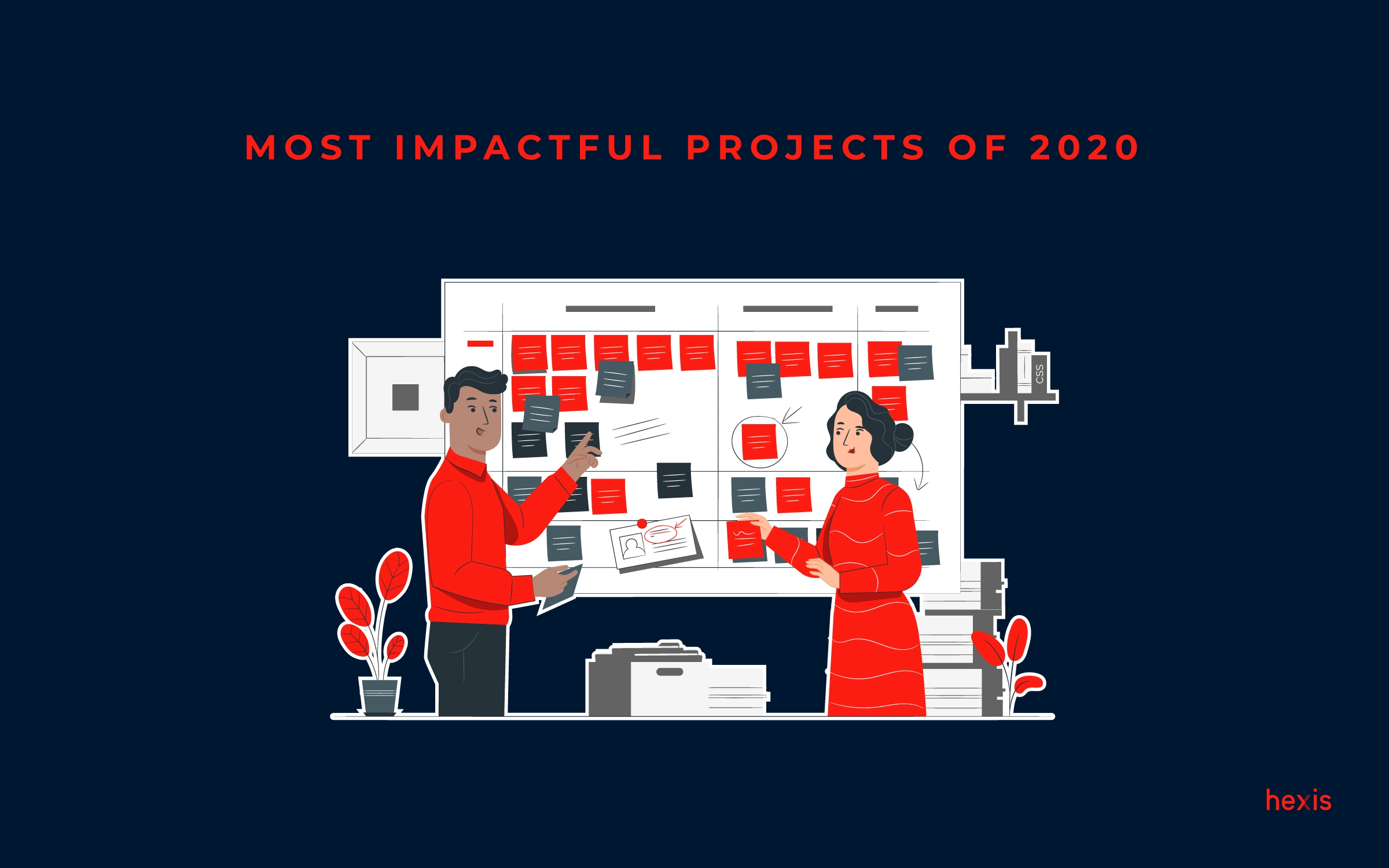 MOST IMPACTFUL PROJECTS OF 2020

CSS

hexis